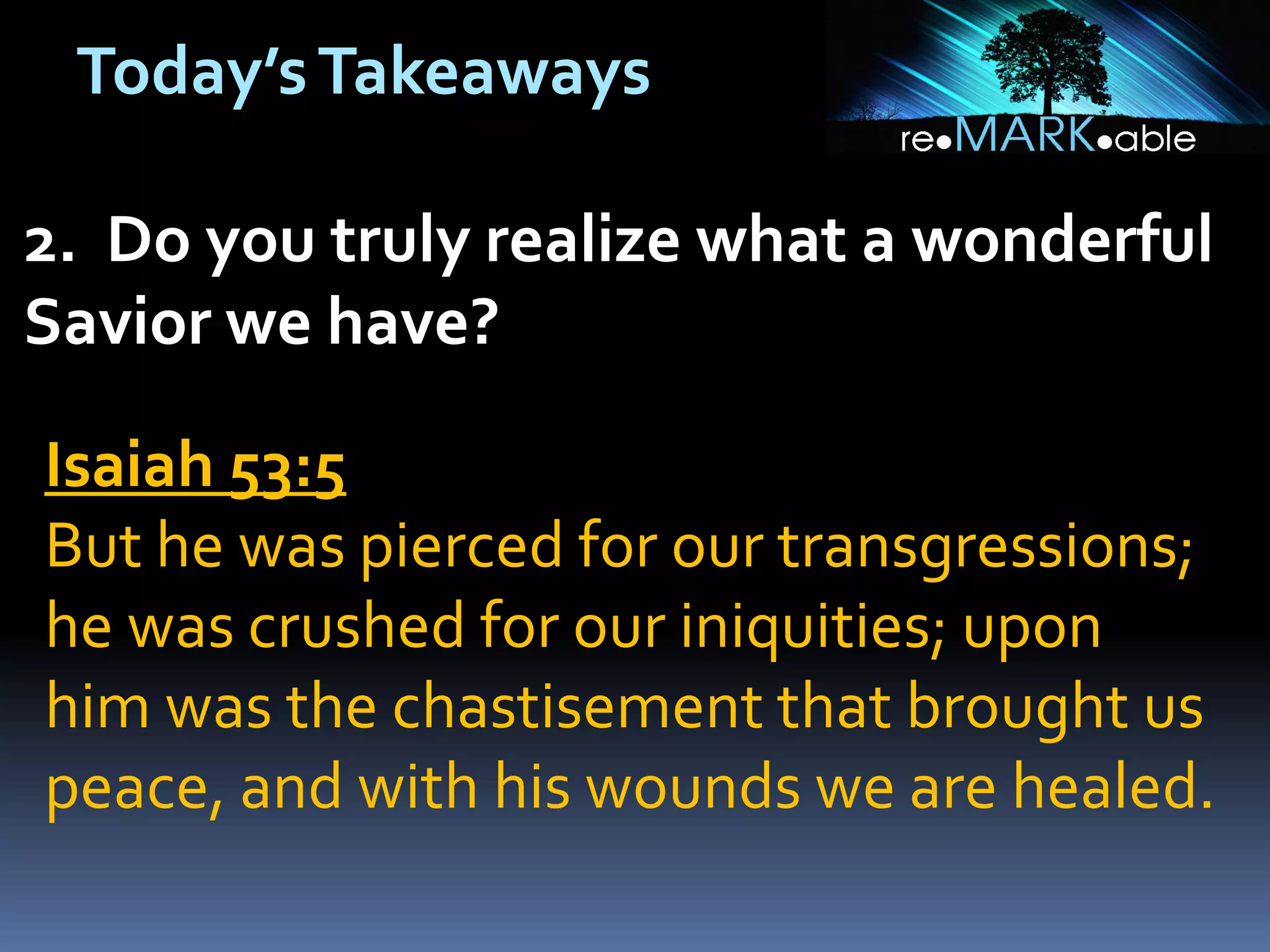 Today's Takeaways

re•MARK•able

2. Do you truly realize what a wonderful Savior we have?

Isaiah 53:5
But he was pierced for our transgressions; he was crushed for our iniquities; upon him was the chastisement that brought us peace, and with his wounds we are healed.